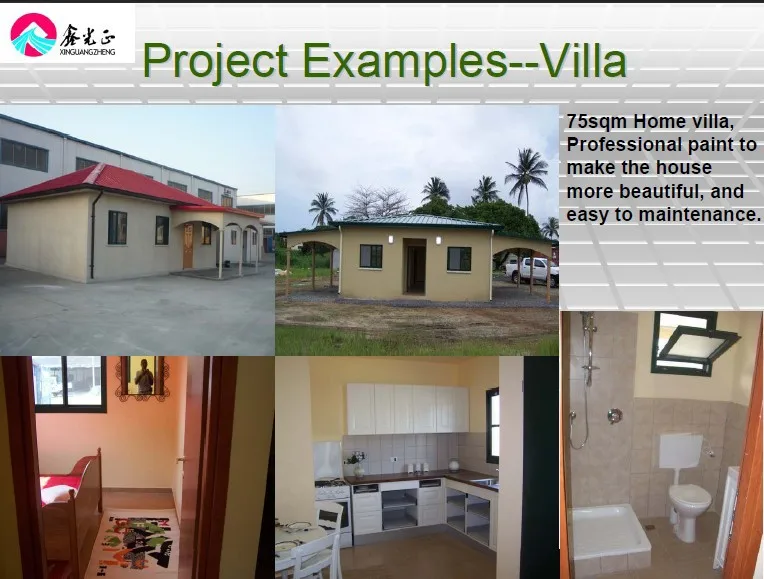 鑫光正
XINGUANGZHENG

Project Examples--Villa

75sqm Home villa, Professional paint to make the house more beautiful, and easy to maintenance.